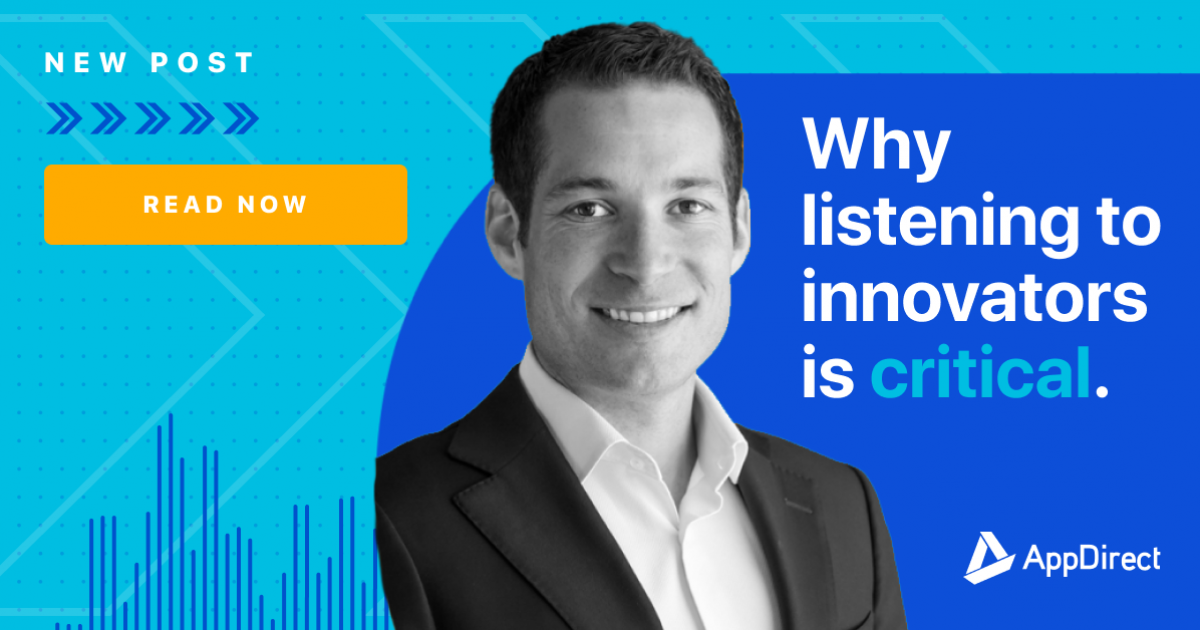 NEW POST

READ NOW

Why listening to innovators is critical.

AppDirect